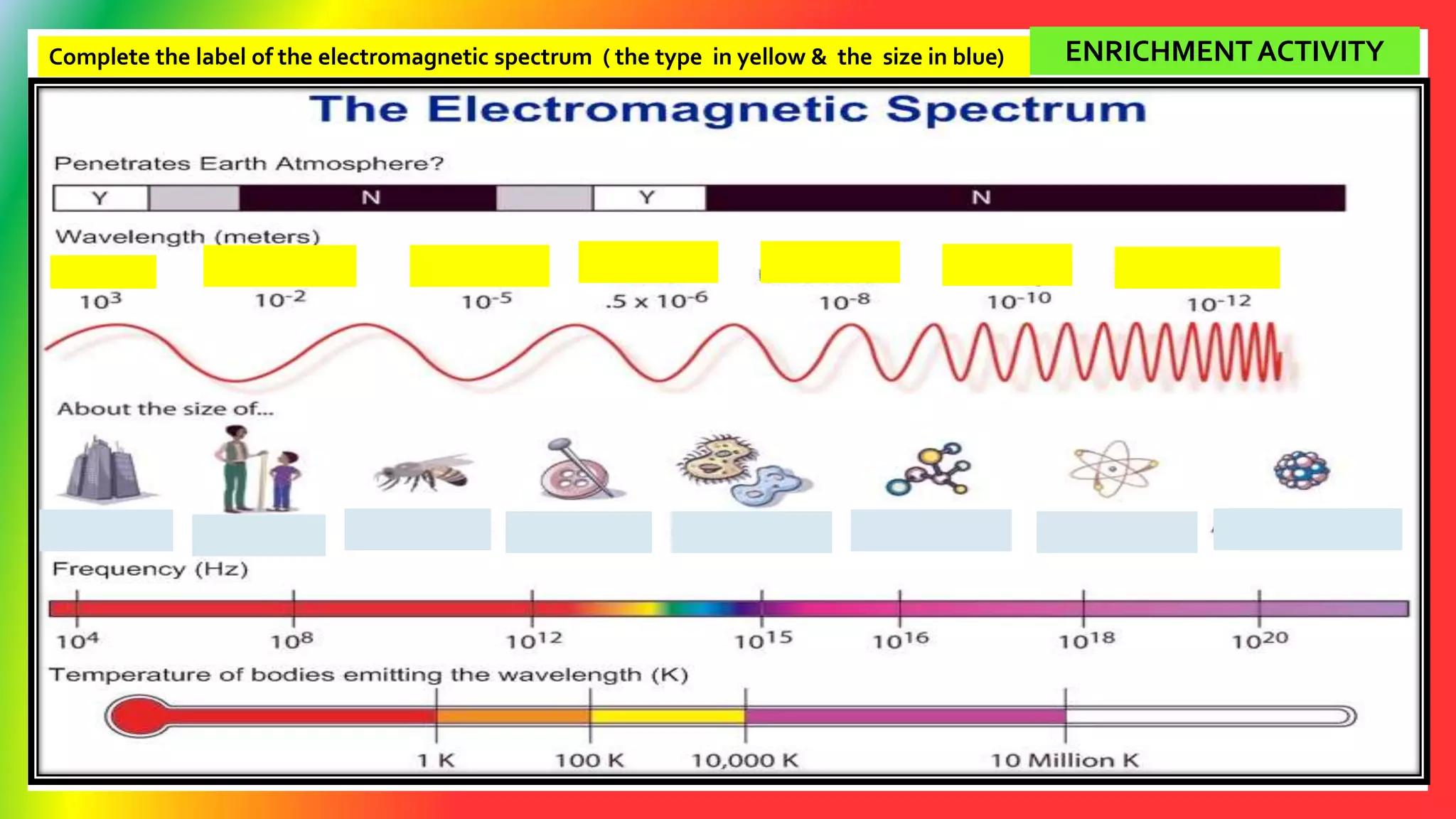 Complete the label of the electromagnetic spectrum ( the type in yellow & the size in blue)

ENRICHMENT ACTIVITY

The Electromagnetic Spectrum

Penetrates Earth Atmosphere?

Y N Y N

Wavelength (meters)

$10^3$ $10^{-2}$ $10^{-5}$ $.5 \times 10^{-6}$ $10^{-8}$ $10^{-10}$ $10^{-12}$

About the size of...

Frequency (Hz)

$10^4$ $10^8$ $10^{12}$ $10^{15}$ $10^{16}$ $10^{18}$ $10^{20}$

Temperature of bodies emitting the wavelength (K)

1 K 100 K 10,000 K 10 Million K